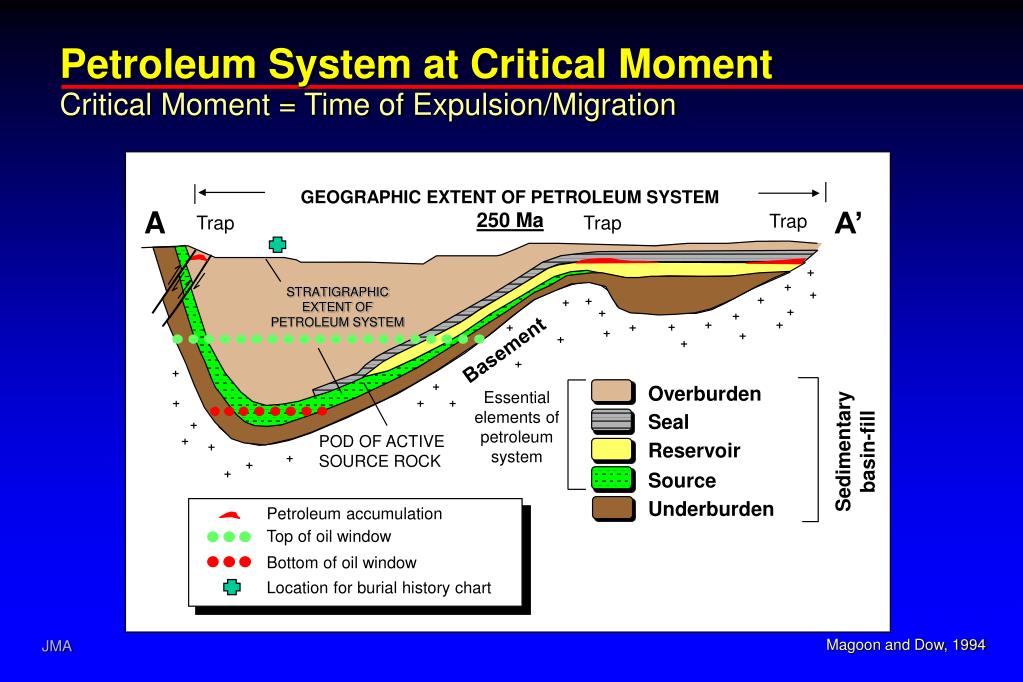 Petroleum System at Critical Moment
Critical Moment = Time of Expulsion/Migration

GEOGRAPHIC EXTENT OF PETROLEUM SYSTEM
250 Ma
A
Trap
Trap
Trap
A'

STRATIGRAPHIC EXTENT OF PETROLEUM SYSTEM

Basement

POD OF ACTIVE SOURCE ROCK

Essential elements of petroleum system

Overburden
Seal
Reservoir
Source
Underburden

Sedimentary basin-fill

Petroleum accumulation
Top of oil window
Bottom of oil window
Location for burial history chart

JMA

Magoon and Dow, 1994